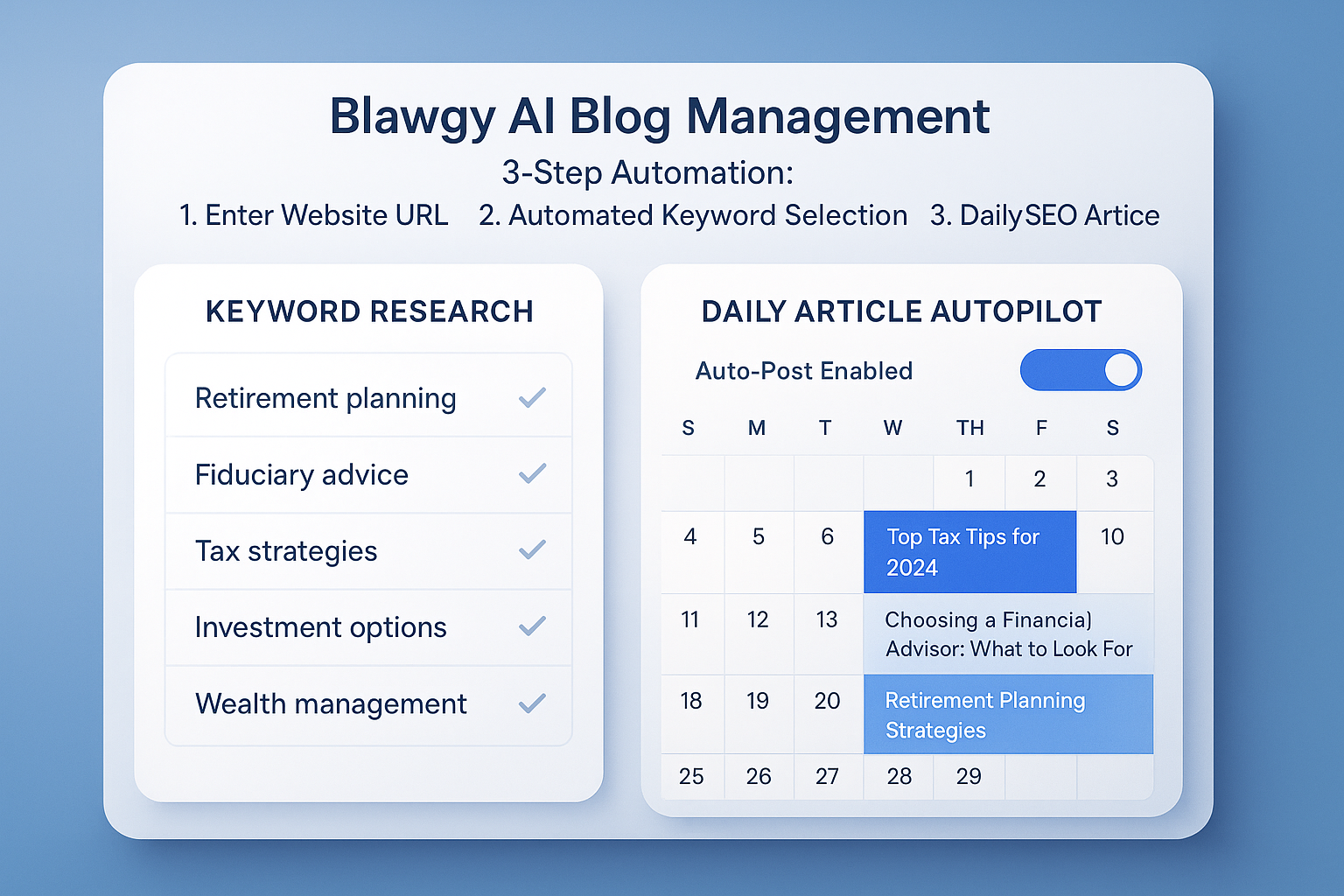 Blawgy AI Blog Management

3-Step Automation:

1. Enter Website URL 2. Automated Keyword Selection 3. DailySEO Artice

KEYWORD RESEARCH

Retirement planning

Fiduciary advice

Tax strategies

Investment options

Wealth management

DAILY ARTICLE AUTOPILOT

Auto-Post Enabled

| S | M | T | W | TH | F | S |
|---|---|---|---|---|---|---|
| | | | | 1 | 2 | 3 |
| 4 | 5 | 6 | Top Tax Tips for 2024 | | | 10 |
| 11 | 12 | 13 | Choosing a Financia) Advisor: What to Look For | | | |
| 18 | 19 | 20 | Retirement Planning Strategies | | | |
| 25 | 26 | 27 | 28 | 29 | | |